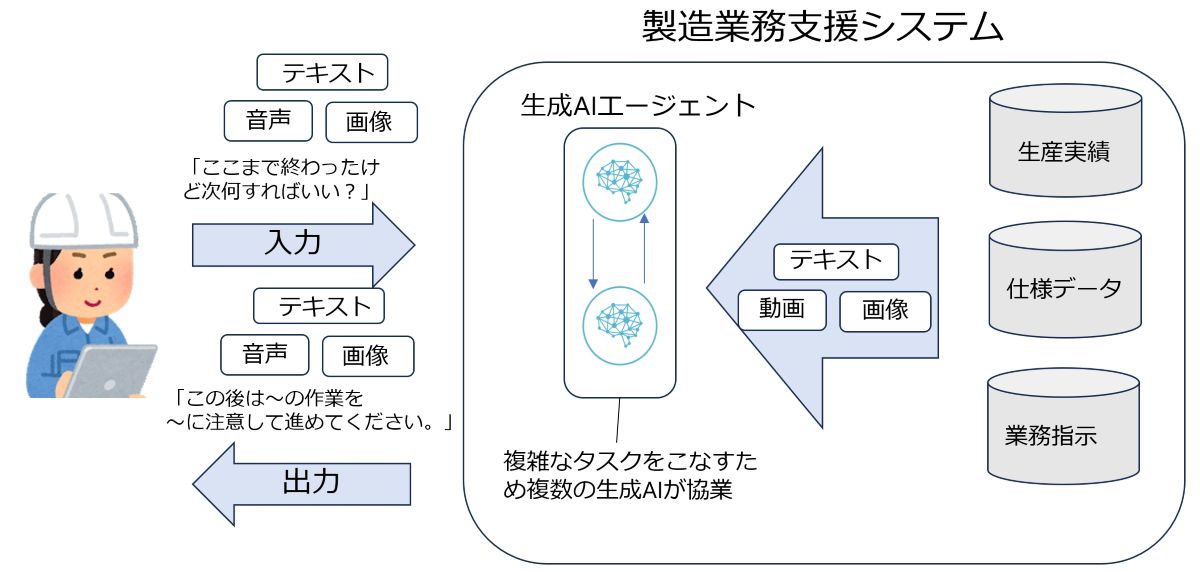 製造業務支援システム

テキスト

音声　画像

「ここまで終わったけど次何すればいい？」

入力

テキスト

音声　画像

「この後は～の作業を～に注意して進めてください。」

出力

生成AIエージェント

複雑なタスクをこなすため複数の生成AIが協業

テキスト

動画　画像

生産実績

仕様データ

業務指示